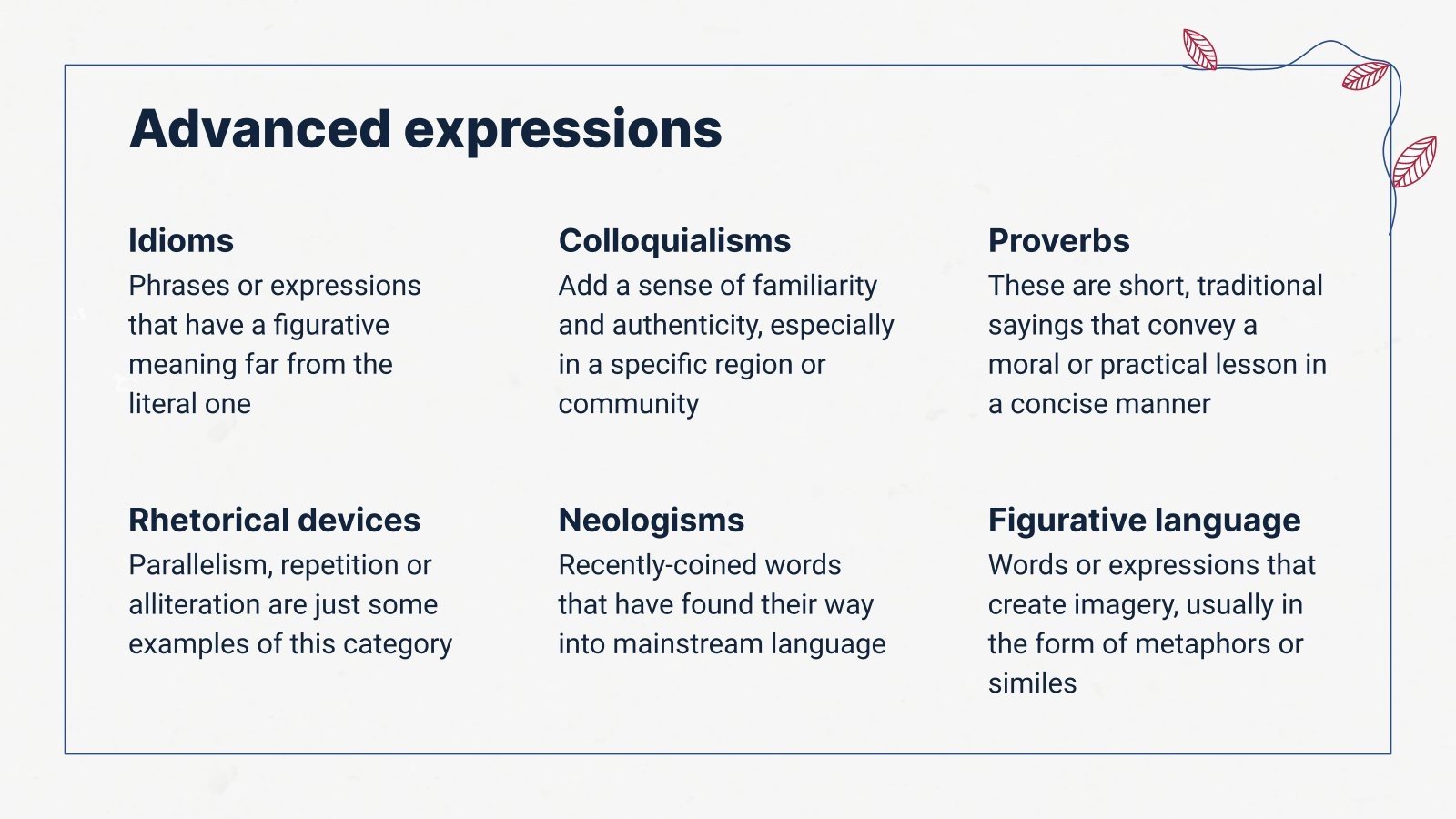 Advanced expressions

Idioms
Phrases or expressions that have a figurative meaning far from the literal one

Colloquialisms
Add a sense of familiarity and authenticity, especially in a specific region or community

Proverbs
These are short, traditional sayings that convey a moral or practical lesson in a concise manner

Rhetorical devices
Parallelism, repetition or alliteration are just some examples of this category

Neologisms
Recently-coined words that have found their way into mainstream language

Figurative language
Words or expressions that create imagery, usually in the form of metaphors or similes